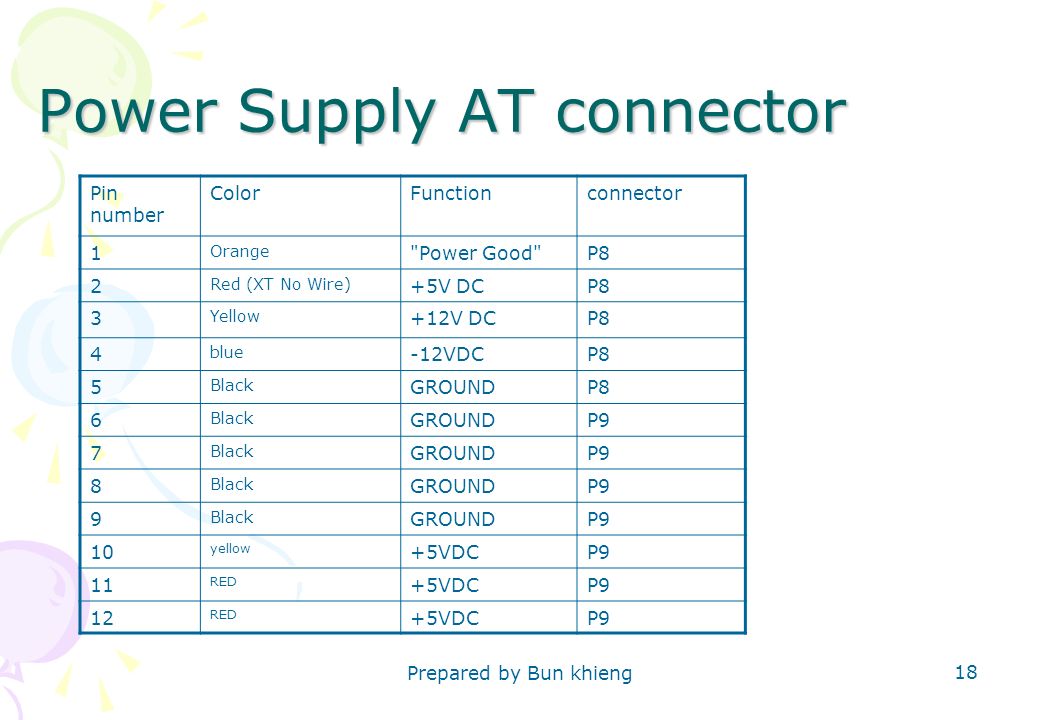 Power Supply AT connector

| Pin number | Color | Function | connector |
|---|---|---|---|
| 1 | Orange | "Power Good" | P8 |
| 2 | Red (XT No Wire) | +5V DC | P8 |
| 3 | Yellow | +12V DC | P8 |
| 4 | blue | -12VDC | P8 |
| 5 | Black | GROUND | P8 |
| 6 | Black | GROUND | P9 |
| 7 | Black | GROUND | P9 |
| 8 | Black | GROUND | P9 |
| 9 | Black | GROUND | P9 |
| 10 | yellow | +5VDC | P9 |
| 11 | RED | +5VDC | P9 |
| 12 | RED | +5VDC | P9 |

Prepared by Bun khieng

18